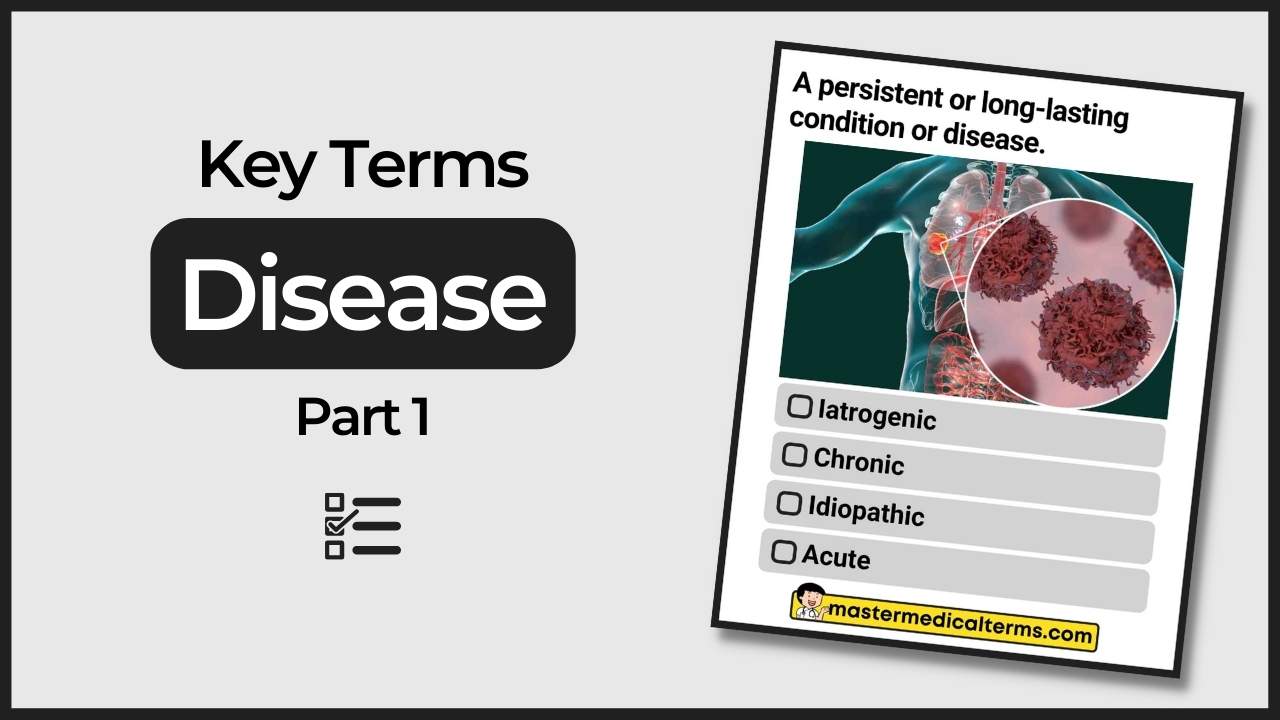 Key Terms

Disease

Part 1

A persistent or long-lasting condition or disease.

Iatrogenic

Chronic

Idiopathic

Acute

mastermedicalterms.com